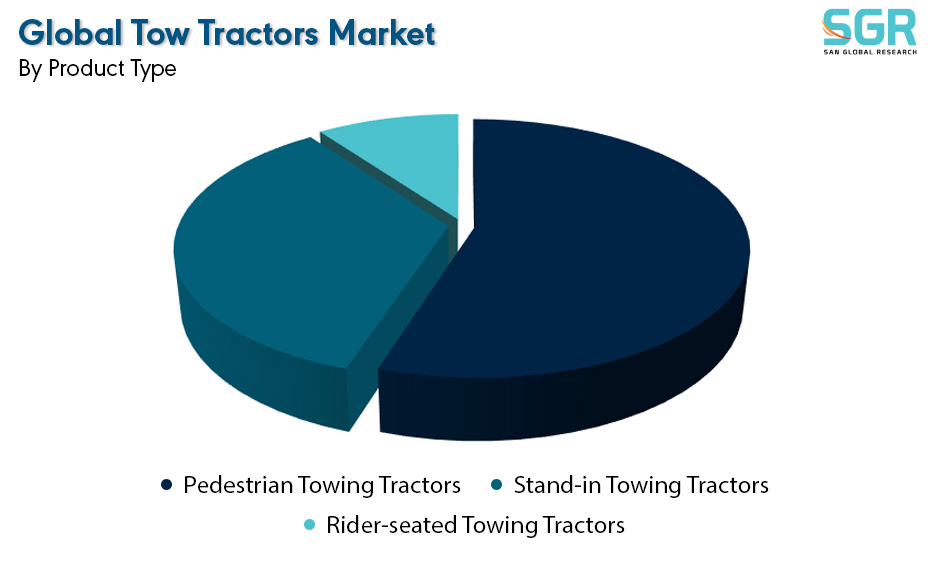 Global Tow Tractors Market
By Product Type

SGR
SAN GLOBAL RESEARCH

Pedestrian Towing Tractors
Stand-in Towing Tractors
Rider-seated Towing Tractors